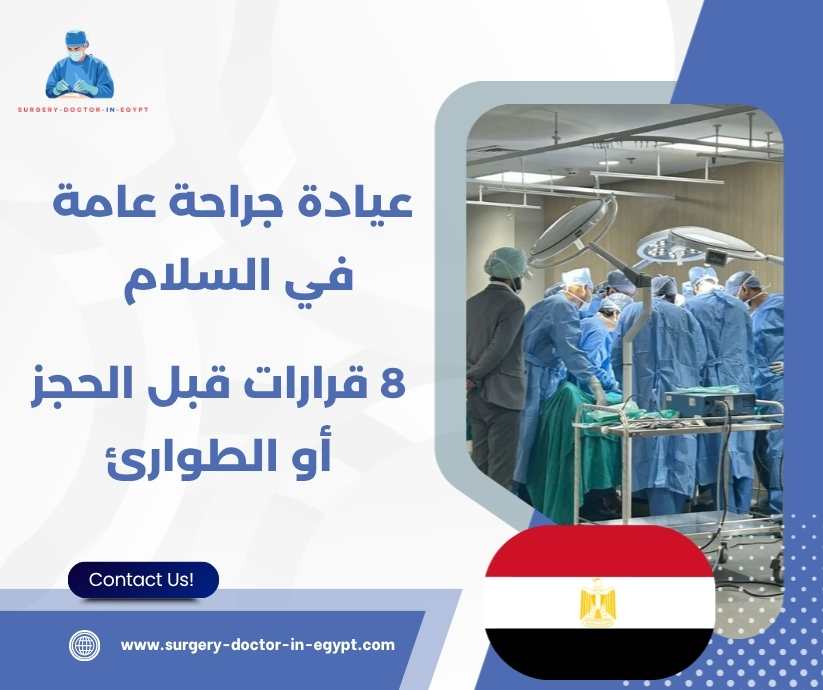 SURGERY-DOCTOR-IN-EGYPT

عيادة جراحة عامة
في السلام

8 قرارات قبل الحجز
أو الطوارئ

Contact Us!

www.surgery-doctor-in-egypt.com